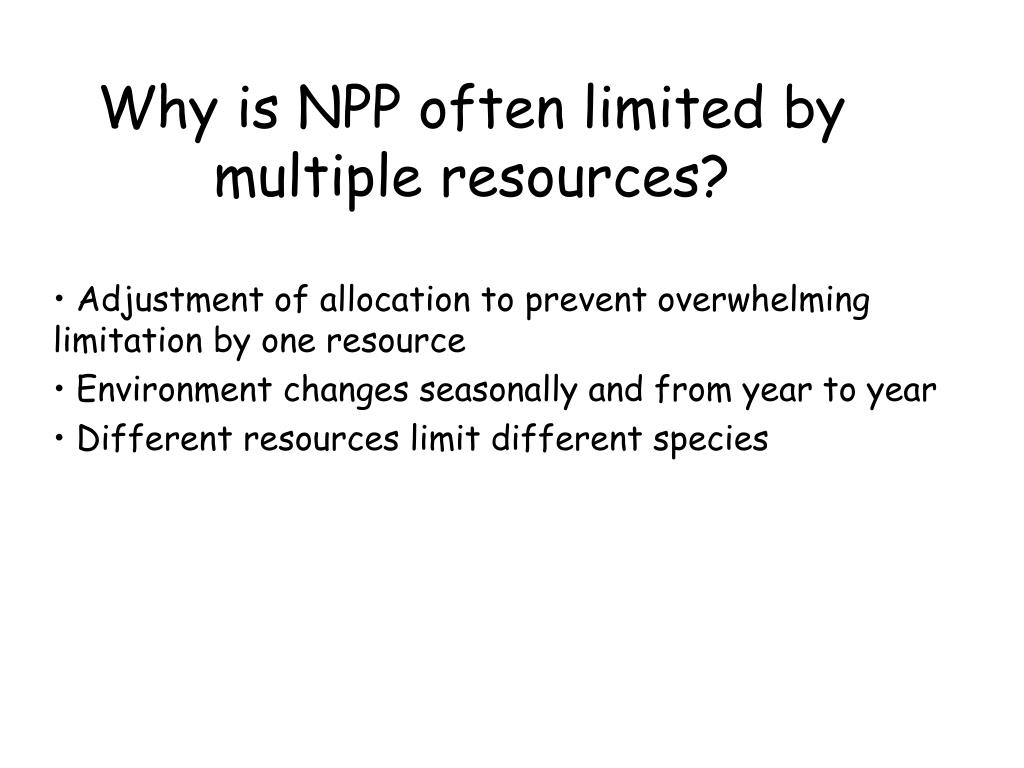 Why is NPP often limited by multiple resources?

• Adjustment of allocation to prevent overwhelming limitation by one resource

• Environment changes seasonally and from year to year

• Different resources limit different species